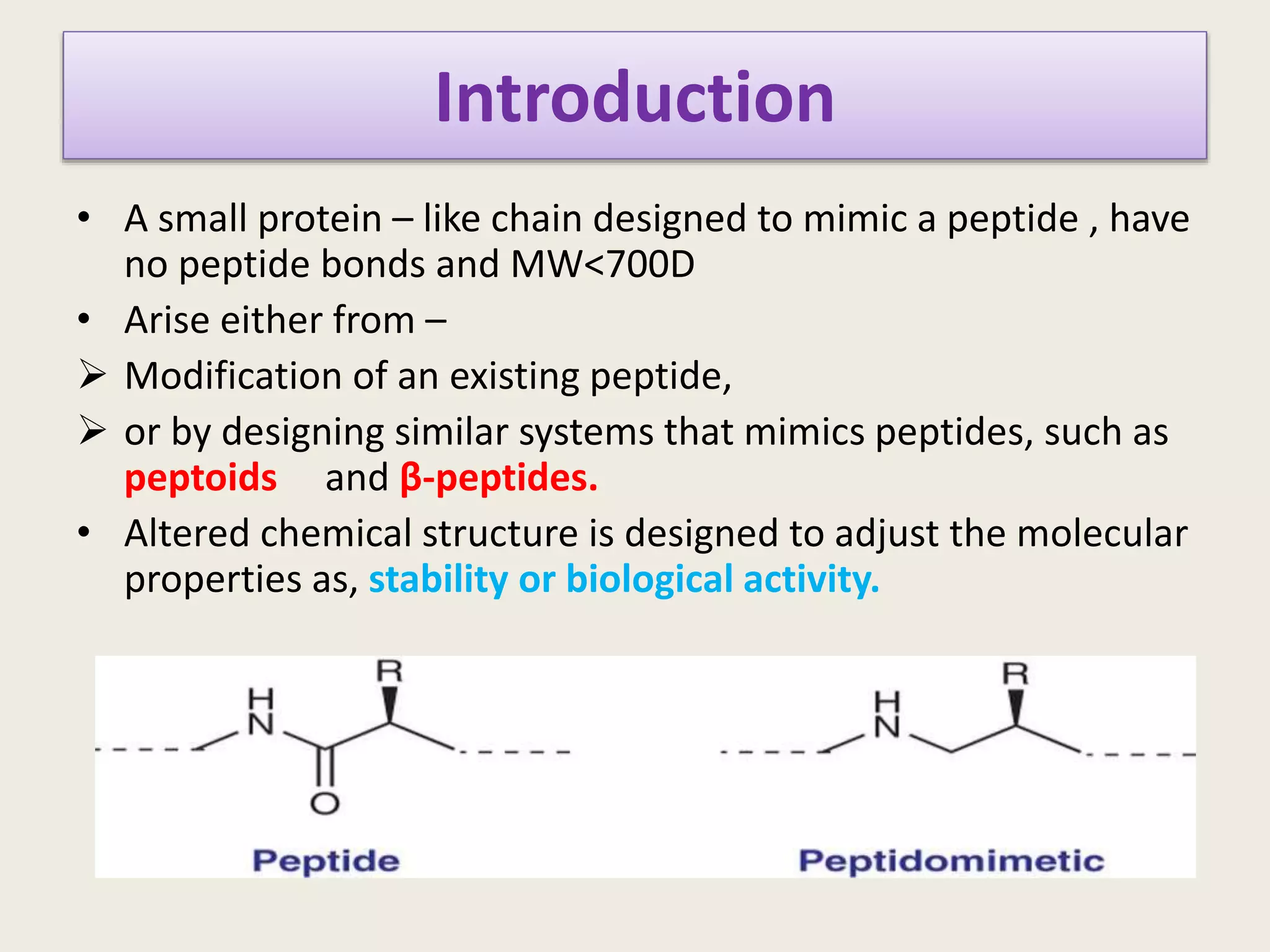 Introduction

• A small protein – like chain designed to mimic a peptide , have no peptide bonds and MW<700D
• Arise either from –
➢ Modification of an existing peptide,
➢ or by designing similar systems that mimics peptides, such as peptoids and β-peptides.
• Altered chemical structure is designed to adjust the molecular properties as, stability or biological activity.

R
H
N
O
Peptide

R
H
N
Peptidomimetic